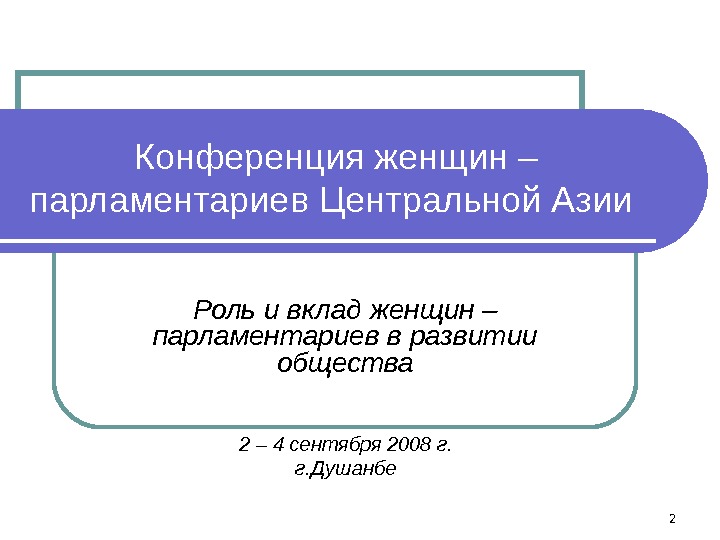 Конференция женщин – парламентариев Центральной Азии

Роль и вклад женщин – парламентариев в развитии общества

2 – 4 сентября 2008 г.
г.Душанбе

2